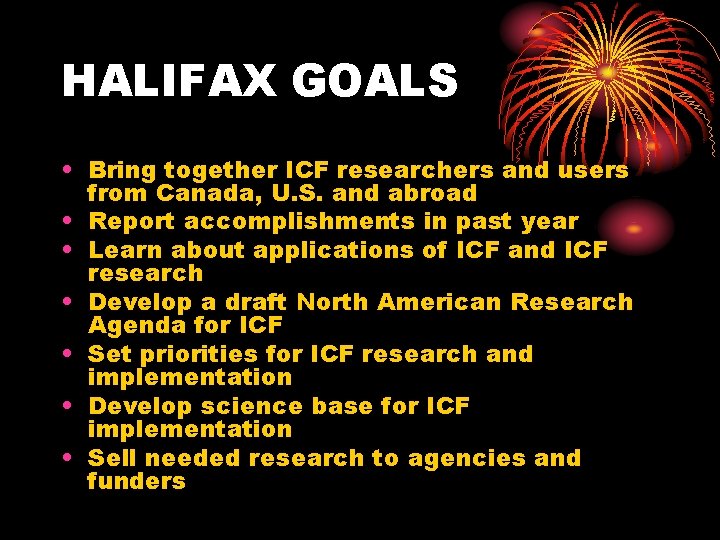 HALIFAX GOALS

• Bring together ICF researchers and users from Canada, U.S. and abroad
• Report accomplishments in past year
• Learn about applications of ICF and ICF research
• Develop a draft North American Research Agenda for ICF
• Set priorities for ICF research and implementation
• Develop science base for ICF implementation
• Sell needed research to agencies and funders